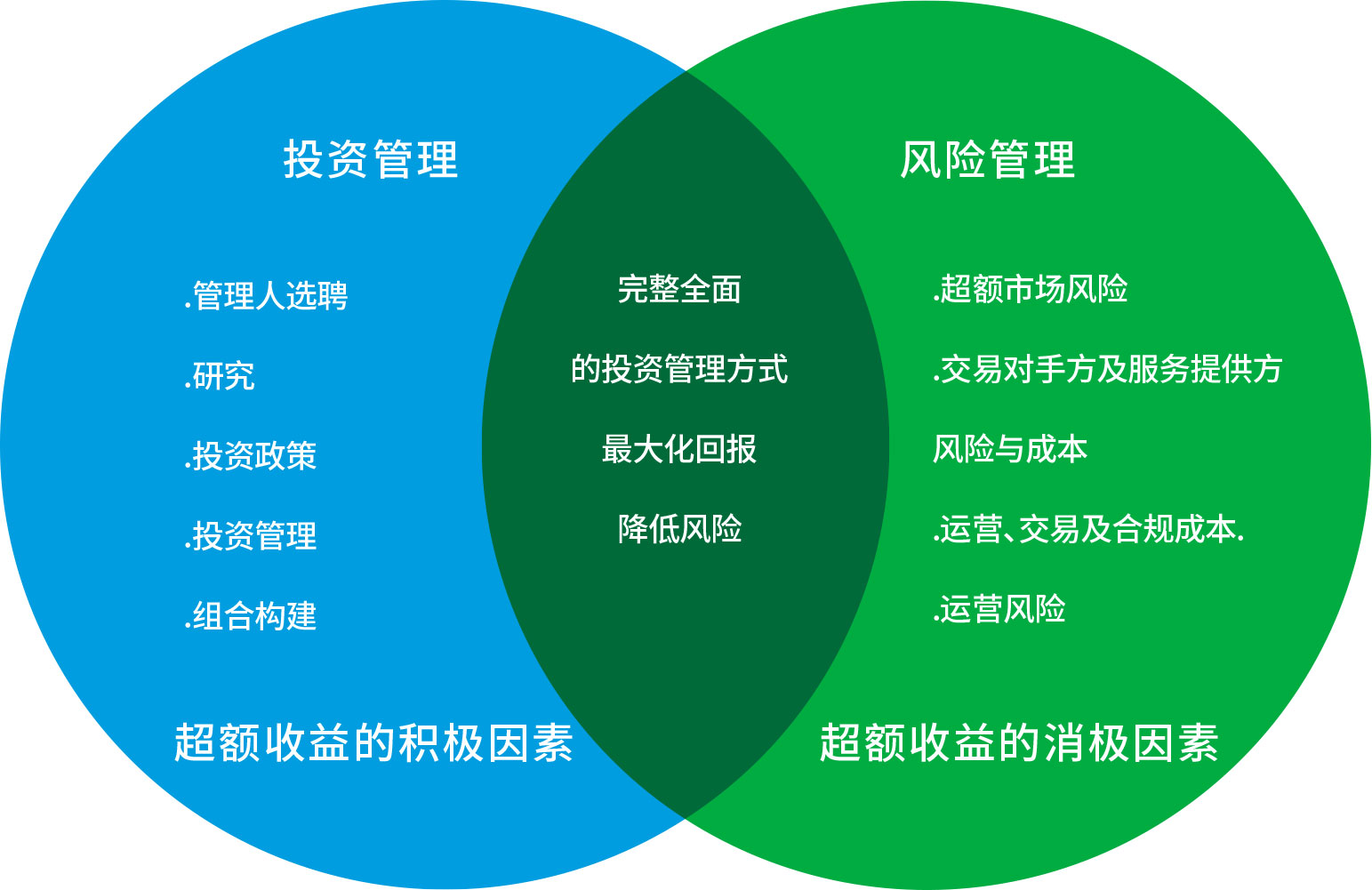 投资管理

.管理人选聘

.研究

.投资政策

.投资管理

.组合构建

超额收益的积极因素

完整全面

的投资管理方式

最大化回报

降低风险

风险管理

.超额市场风险

.交易对手方及服务提供方

风险与成本

.运营、交易及合规成本.

.运营风险

超额收益的消极因素